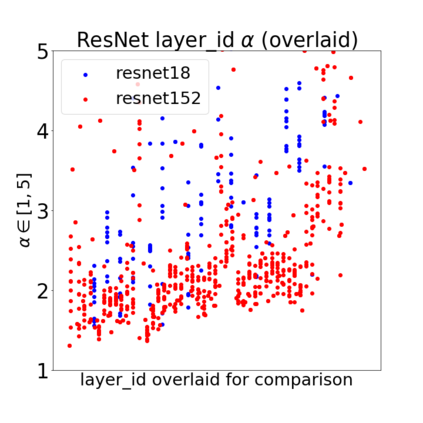 ResNet layer_id $\alpha$ (overlaid)

resnet18
resnet152

5
4
3
2
1

$\alpha \in [1, 5]$

layer_id overlaid for comparison